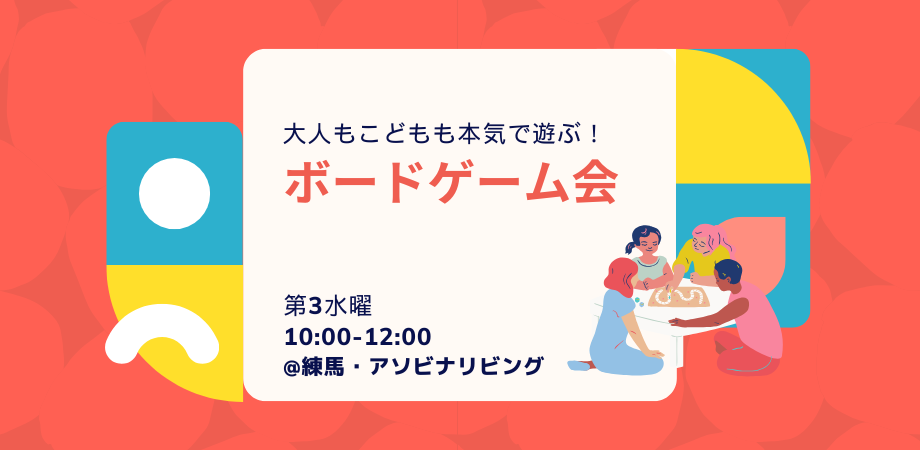 大人もこどもも本気で遊ぶ！

ボードゲーム会

第3水曜
10:00-12:00
@練馬・アソビナリビング